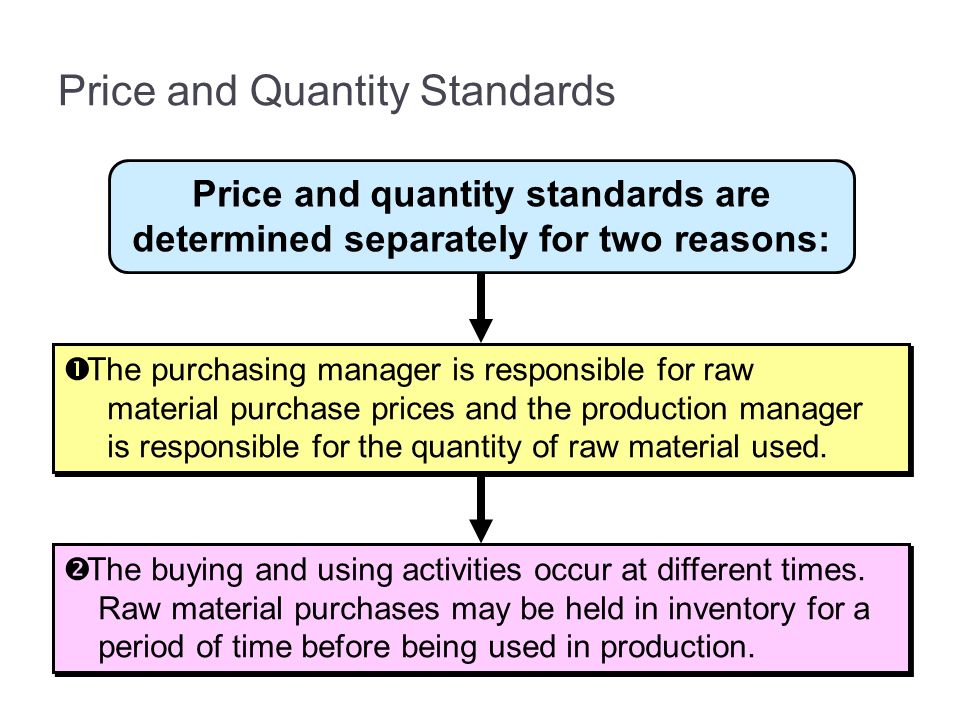 Price and Quantity Standards

Price and quantity standards are determined separately for two reasons:

❶The purchasing manager is responsible for raw material purchase prices and the production manager is responsible for the quantity of raw material used.

❷The buying and using activities occur at different times. Raw material purchases may be held in inventory for a period of time before being used in production.